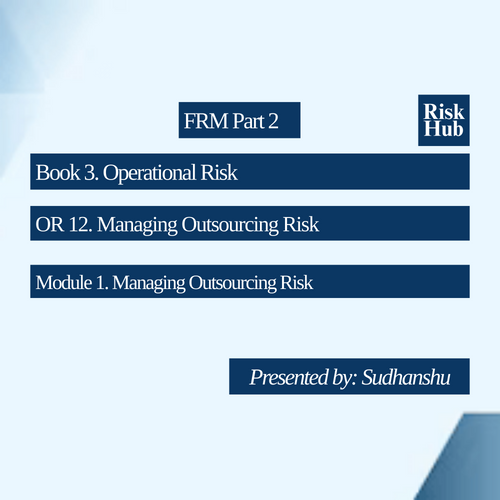 FRM Part 2

Risk Hub

Book 3. Operational Risk

OR 12. Managing Outsourcing Risk

Module 1. Managing Outsourcing Risk

Presented by: Sudhanshu